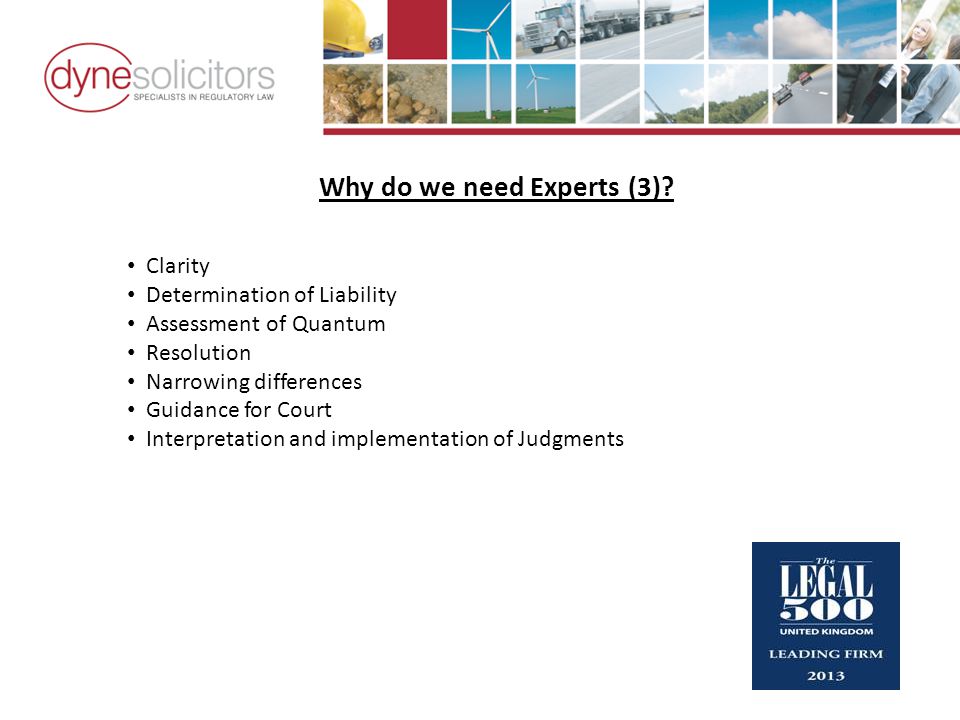 dynesolicitors
SPECIALISTS IN REGULATORY LAW

Why do we need Experts (3)?

• Clarity
• Determination of Liability
• Assessment of Quantum
• Resolution
• Narrowing differences
• Guidance for Court
• Interpretation and implementation of Judgments

The
LEGAL
500
UNITED KINGDOM
LEADING FIRM
2013